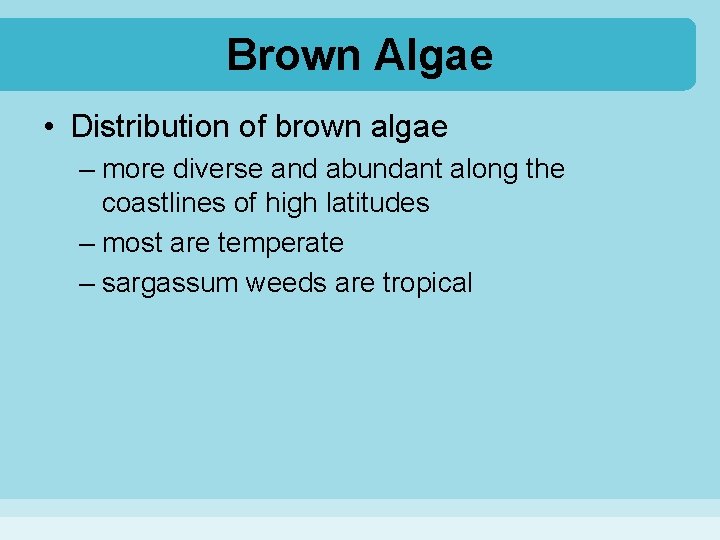 Brown Algae

• Distribution of brown algae
– more diverse and abundant along the coastlines of high latitudes
– most are temperate
– sargassum weeds are tropical